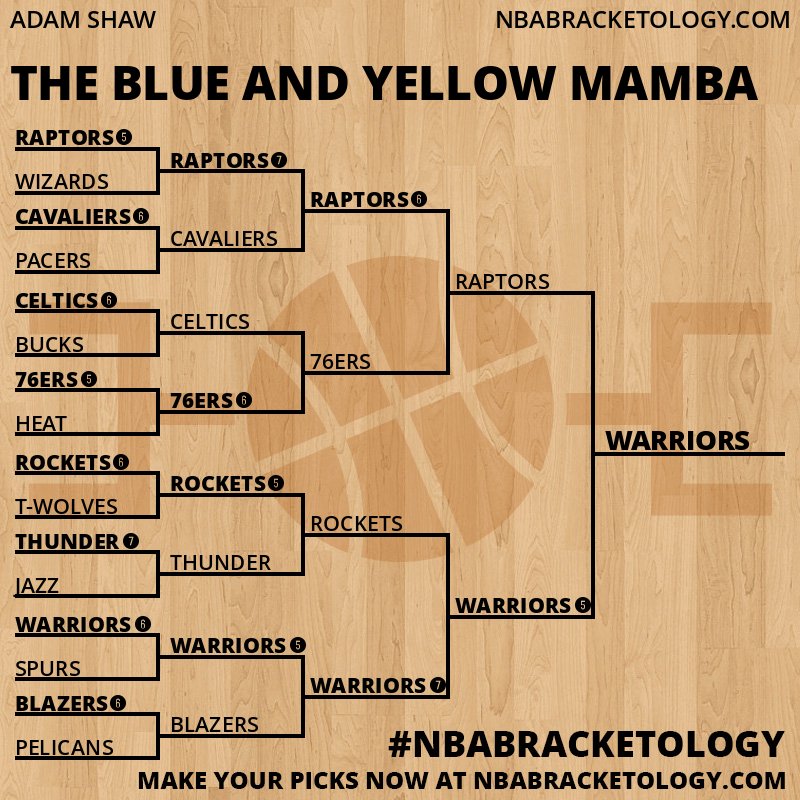 ADAM SHAW NBABRACKETOLOGY.COM

THE BLUE AND YELLOW MAMBA

RAPTORS 5
WIZARDS
CAVALIERS 6
PACERS
CELTICS 6
BUCKS
76ERS 5
HEAT
ROCKETS 6
T-WOLVES
THUNDER 7
JAZZ
WARRIORS 6
SPURS
BLAZERS 6
PELICANS

RAPTORS 7
CAVALIERS
CELTICS
76ERS 6
ROCKETS 5
THUNDER
WARRIORS 5
BLAZERS

RAPTORS 6
76ERS
ROCKETS
WARRIORS 7

RAPTORS
WARRIORS 5

WARRIORS

#NBABRACKETOLOGY
MAKE YOUR PICKS NOW AT NBABRACKETOLOGY.COM